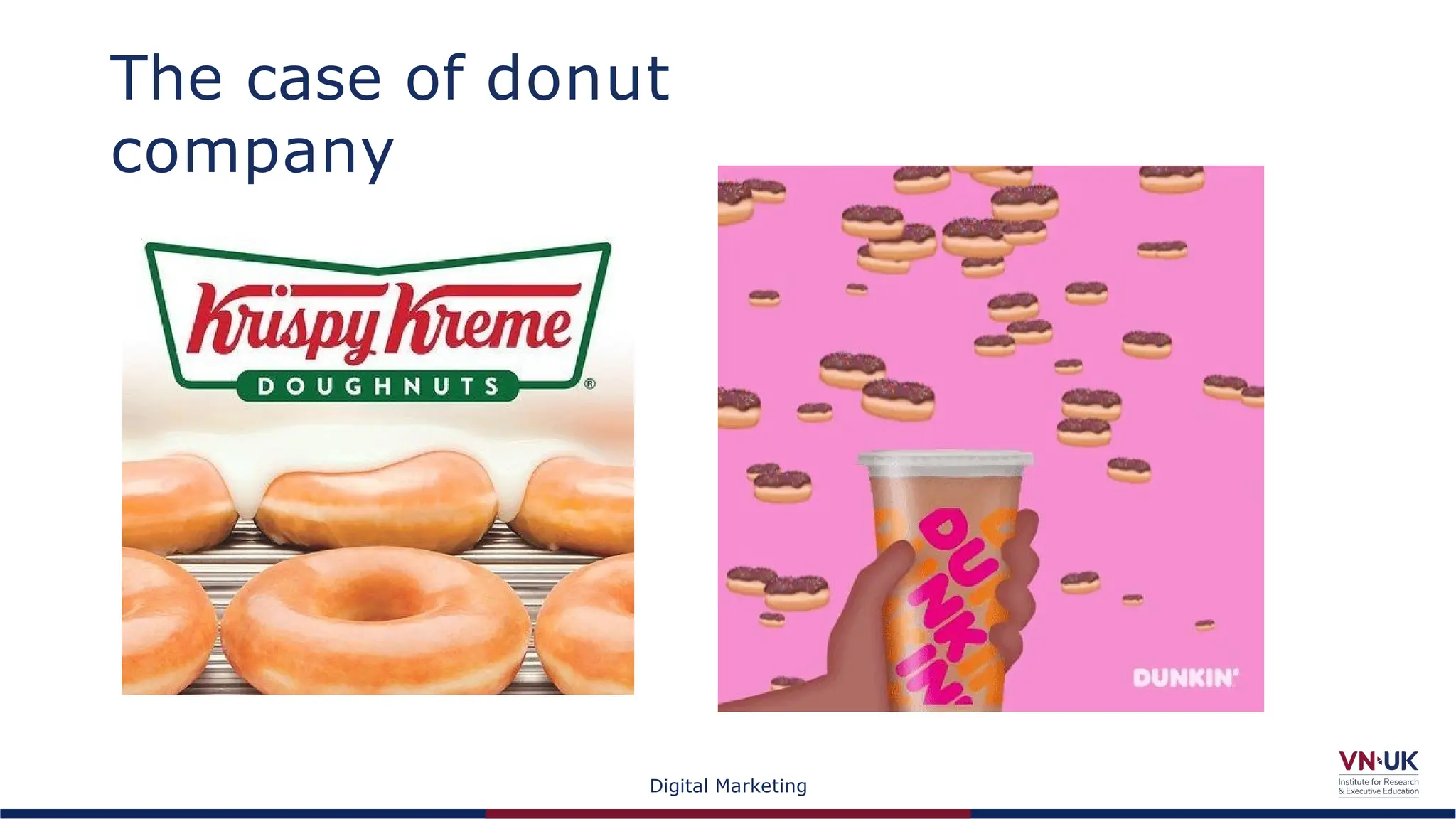 The case of donut company

Krispy Kreme
DOUGHNUTS ®

DUNKIN'

DUNKIN'

Digital Marketing

VN·UK
Institute for Research & Executive Education